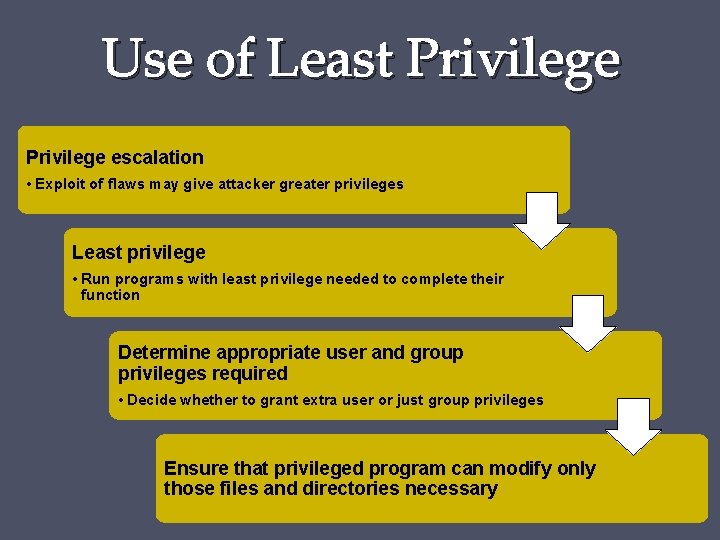 Use of Least Privilege

Privilege escalation

• Exploit of flaws may give attacker greater privileges

Least privilege

• Run programs with least privilege needed to complete their function

Determine appropriate user and group privileges required

• Decide whether to grant extra user or just group privileges

Ensure that privileged program can modify only those files and directories necessary